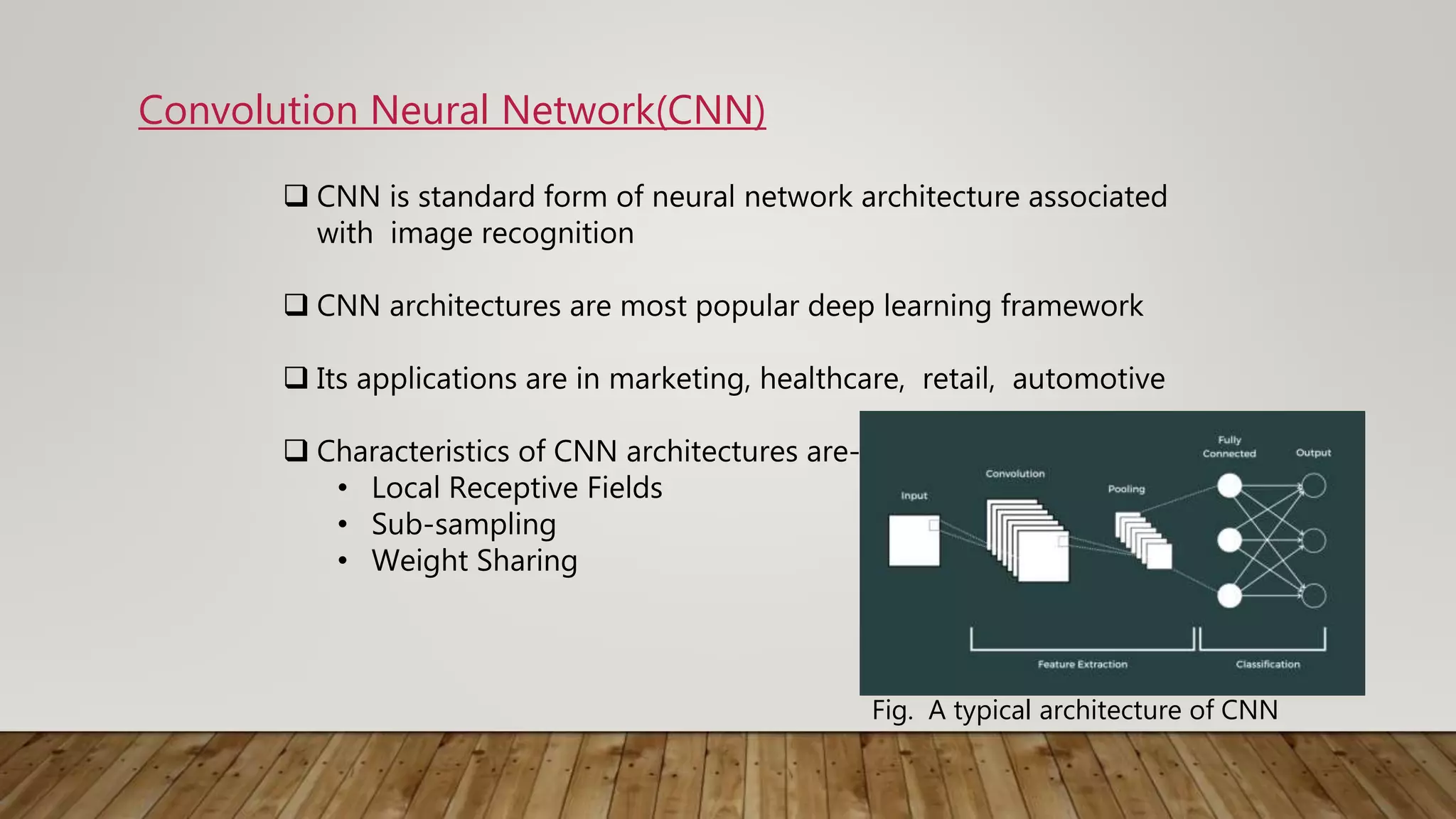 Convolution Neural Network(CNN)

❑ CNN is standard form of neural network architecture associated with image recognition

❑ CNN architectures are most popular deep learning framework

❑ Its applications are in marketing, healthcare, retail, automotive

❑ Characteristics of CNN architectures are-
• Local Receptive Fields
• Sub-sampling
• Weight Sharing

Input
Convolution
Pooling
Fully Connected
Output
Feature Extraction
Classification

Fig. A typical architecture of CNN